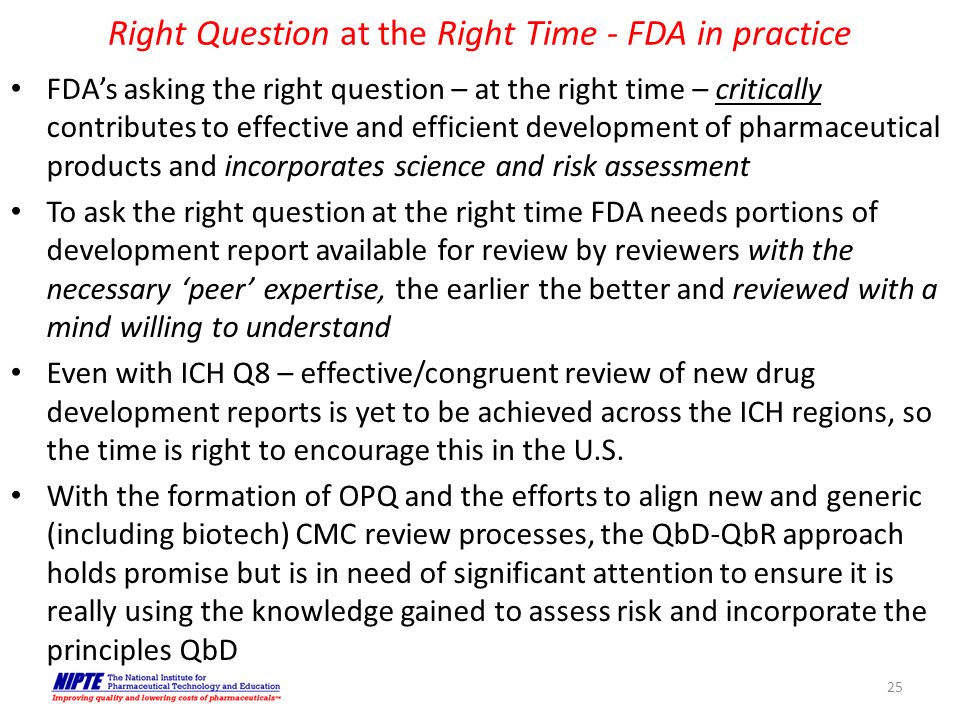 Right Question at the Right Time - FDA in practice

• FDA's asking the right question – at the right time – critically contributes to effective and efficient development of pharmaceutical products and incorporates science and risk assessment

• To ask the right question at the right time FDA needs portions of development report available for review by reviewers with the necessary 'peer' expertise, the earlier the better and reviewed with a mind willing to understand

• Even with ICH Q8 – effective/congruent review of new drug development reports is yet to be achieved across the ICH regions, so the time is right to encourage this in the U.S.

• With the formation of OPQ and the efforts to align new and generic (including biotech) CMC review processes, the QbD-QbR approach holds promise but is in need of significant attention to ensure it is really using the knowledge gained to assess risk and incorporate the principles QbD

NIPTE The National Institute for Pharmaceutical Technology and Education
Improving quality and lowering costs of pharmaceuticals™

25